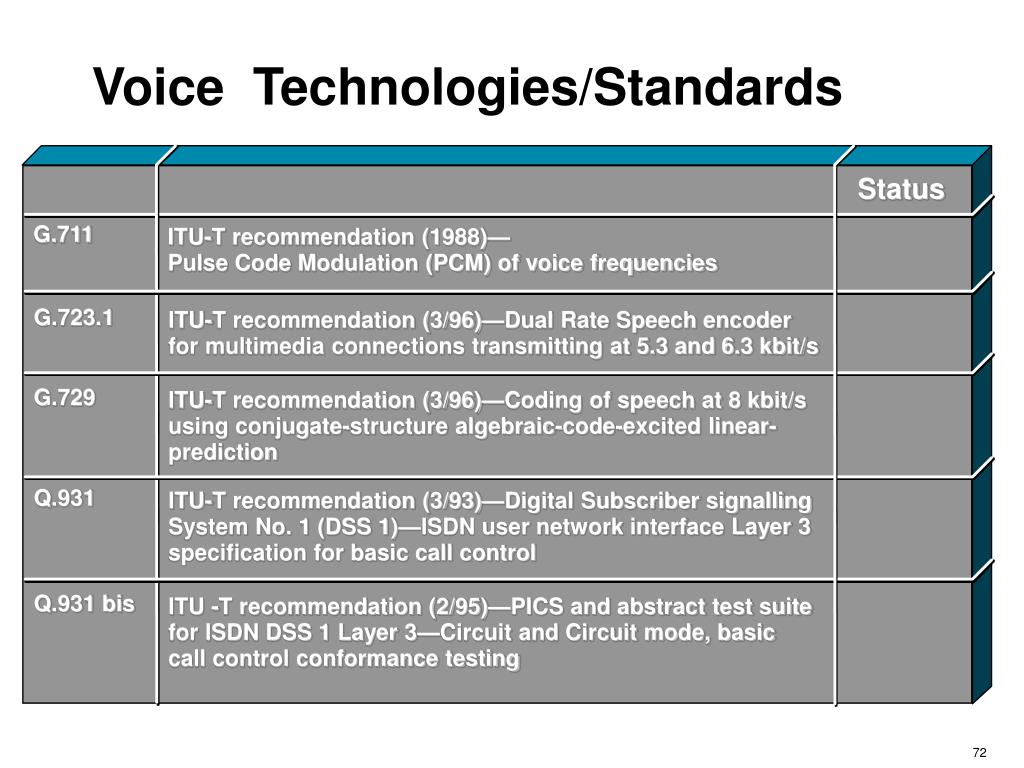 Voice Technologies/Standards

| | | Status |
|---|---|---|
| G.711 | ITU-T recommendation (1988)— Pulse Code Modulation (PCM) of voice frequencies | |
| G.723.1 | ITU-T recommendation (3/96)—Dual Rate Speech encoder for multimedia connections transmitting at 5.3 and 6.3 kbit/s | |
| G.729 | ITU-T recommendation (3/96)—Coding of speech at 8 kbit/s using conjugate-structure algebraic-code-excited linear-prediction | |
| Q.931 | ITU-T recommendation (3/93)—Digital Subscriber signalling System No. 1 (DSS 1)—ISDN user network interface Layer 3 specification for basic call control | |
| Q.931 bis | ITU -T recommendation (2/95)—PICS and abstract test suite for ISDN DSS 1 Layer 3—Circuit and Circuit mode, basic call control conformance testing | |

72